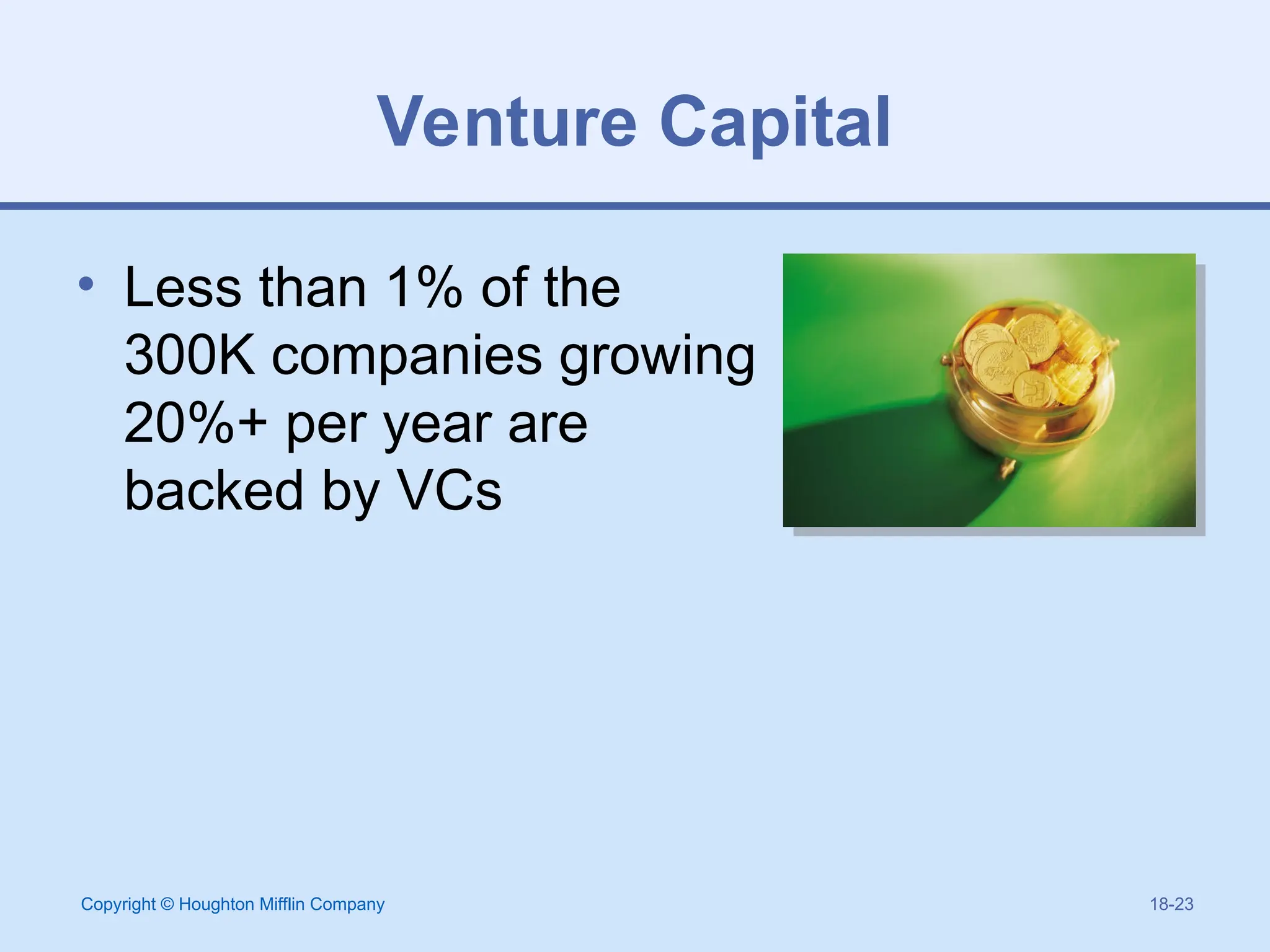 Venture Capital

• Less than 1% of the 300K companies growing 20%+ per year are backed by VCs

Copyright © Houghton Mifflin Company

18-23